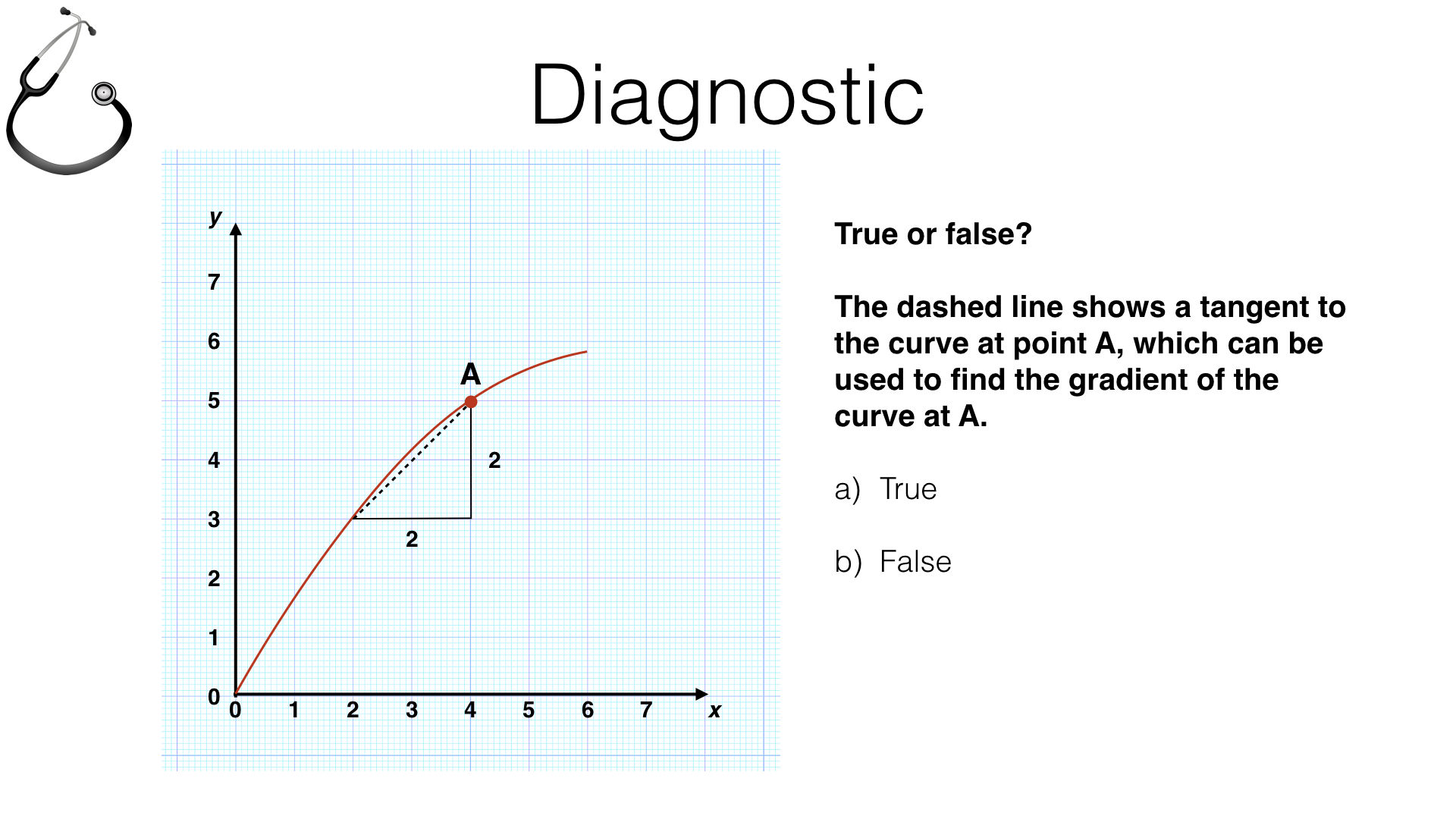 Diagnostic

y
7
6
5
4
3
2
1
0
A
2
2
0 1 2 3 4 5 6 7 x

True or false?

The dashed line shows a tangent to the curve at point A, which can be used to find the gradient of the curve at A.

a) True

b) False